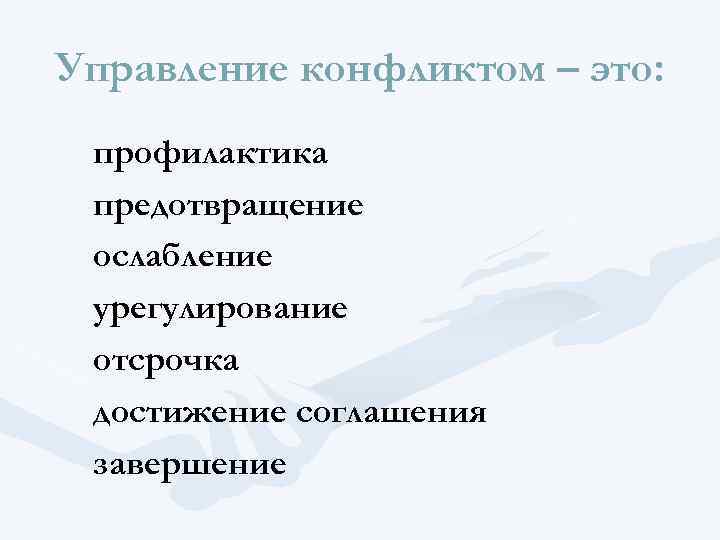 Управление конфликтом – это:

профилактика
предотвращение
ослабление
урегулирование
отсрочка
достижение соглашения
завершение